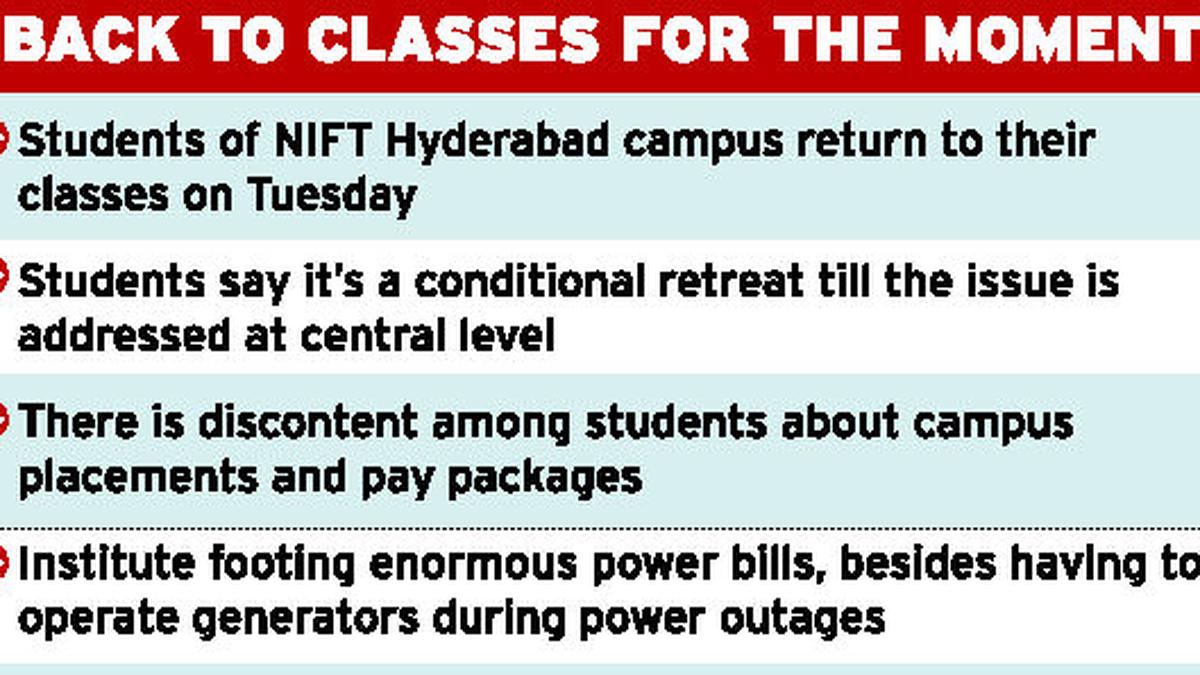 BACK TO CLASSES FOR THE MOMENT

Students of NIFT Hyderabad campus return to their classes on Tuesday

Students say it's a conditional retreat till the issue is addressed at central level

There is discontent among students about campus placements and pay packages

Institute footing enormous power bills, besides having to operate generators during power outages